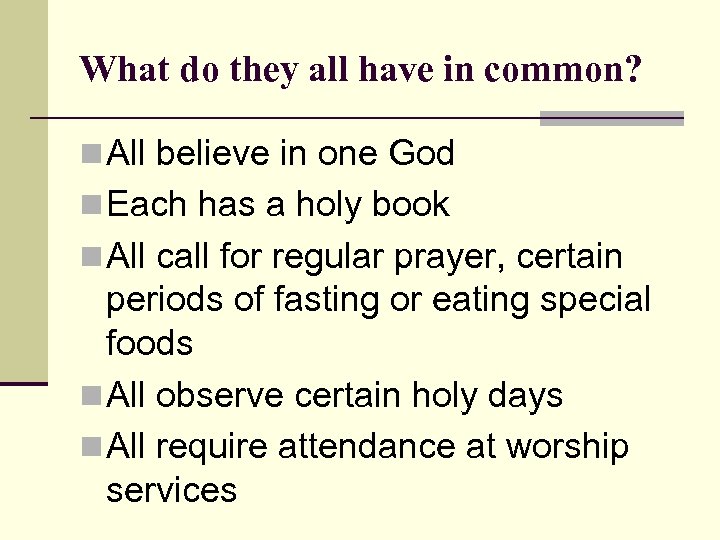 What do they all have in common?

- All believe in one God
- Each has a holy book
- All call for regular prayer, certain periods of fasting or eating special foods
- All observe certain holy days
- All require attendance at worship services